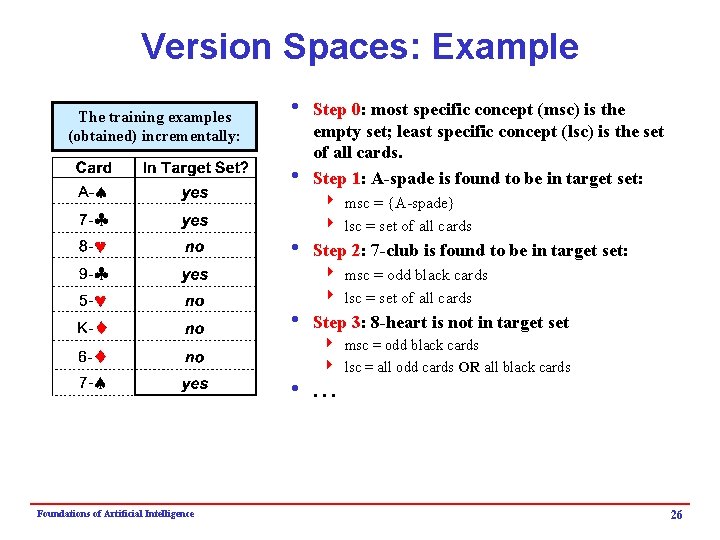 Version Spaces: Example

The training examples (obtained) incrementally:

| Card | In Target Set? |
|---|---|
| A-♠ | yes |
| 7-♣ | yes |
| 8-♥ | no |
| 9-♣ | yes |
| 5-♥ | no |
| K-♦ | no |
| 6-♦ | no |
| 7-♠ | yes |

• Step 0: most specific concept (msc) is the empty set; least specific concept (lsc) is the set of all cards.

• Step 1: A-spade is found to be in target set:
‣ msc = {A-spade}
‣ lsc = set of all cards

• Step 2: 7-club is found to be in target set:
‣ msc = odd black cards
‣ lsc = set of all cards

• Step 3: 8-heart is not in target set
‣ msc = odd black cards
‣ lsc = all odd cards OR all black cards

• . . .

Foundations of Artificial Intelligence

26